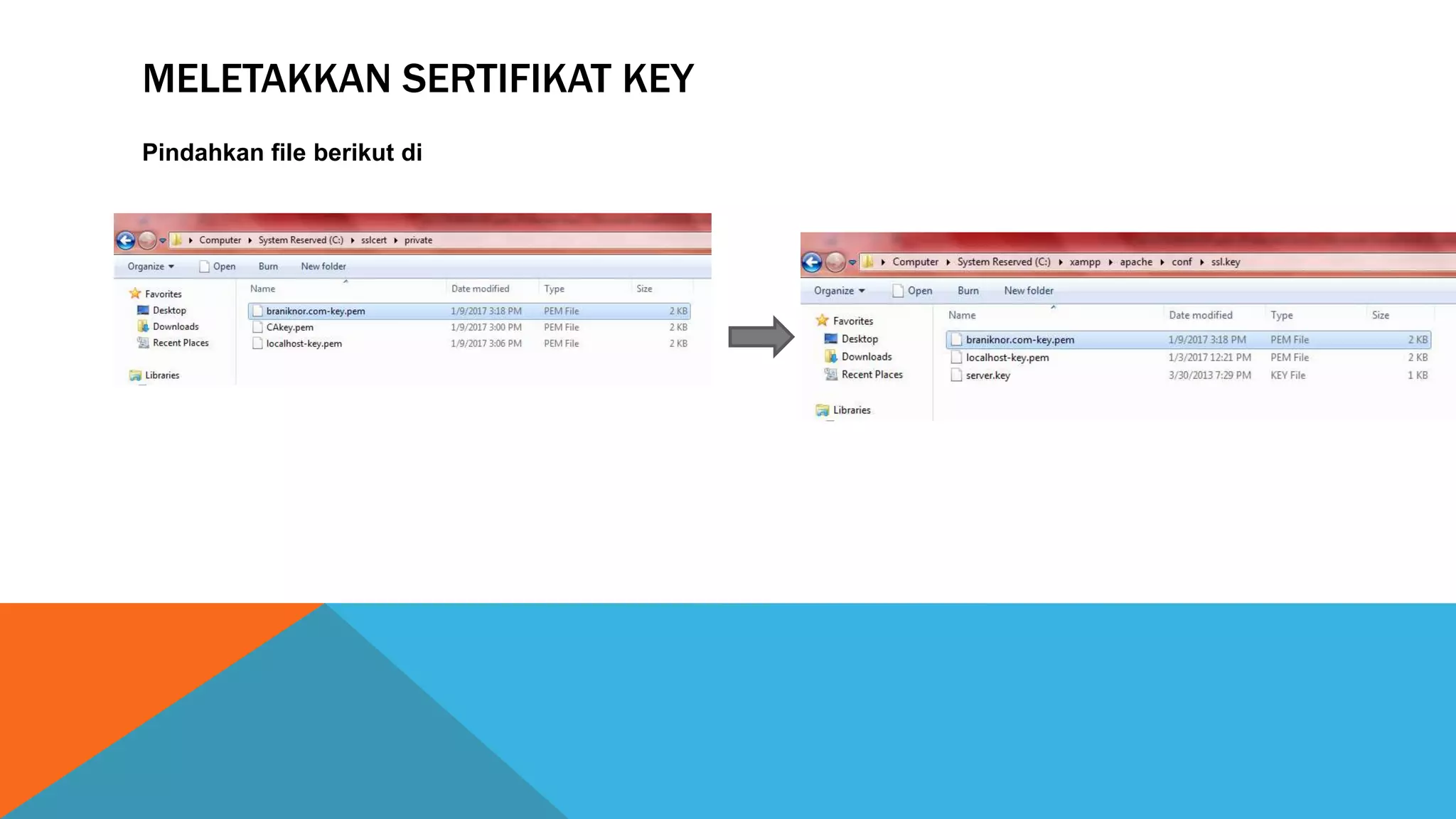 MELETAKKAN SERTIFIKAT KEY

Pindahkan file berikut di

Computer ▸ System Reserved (C:) ▸ sslcert ▸ private

Organize ▾ Open Burn New folder

Favorites
Desktop
Downloads
Recent Places

Libraries

| Name | Date modified | Type | Size |
|---|---|---|---|
| braniknor.com-key.pem | 1/9/2017 3:18 PM | PEM File | 2 KB |
| CAkey.pem | 1/9/2017 3:00 PM | PEM File | 2 KB |
| localhost-key.pem | 1/9/2017 3:06 PM | PEM File | 2 KB |

Computer ▸ System Reserved (C:) ▸ xampp ▸ apache ▸ conf ▸ ssl.key

Organize ▾ Open Burn New folder

Favorites
Desktop
Downloads
Recent Places

Libraries

| Name | Date modified | Type | Size |
|---|---|---|---|
| braniknor.com-key.pem | 1/9/2017 3:18 PM | PEM File | 2 KB |
| localhost-key.pem | 1/3/2017 12:21 PM | PEM File | 2 KB |
| server.key | 3/30/2013 7:29 PM | KEY File | 1 KB |